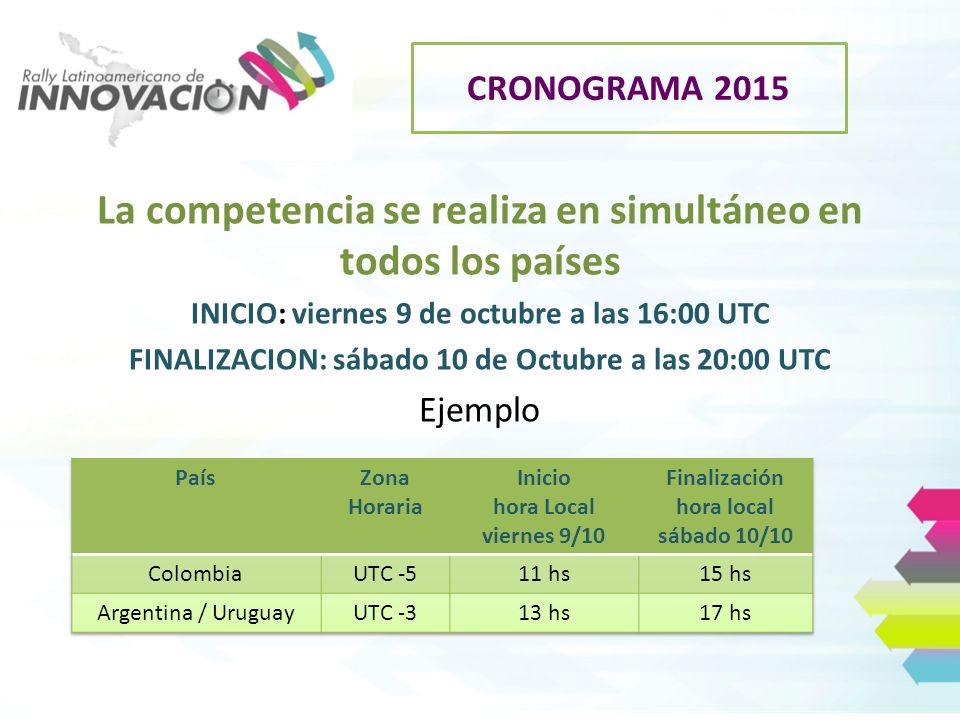 Rally Latinoamericano de
INNOVACION

CRONOGRAMA 2015

La competencia se realiza en simultáneo en todos los países

INICIO: viernes 9 de octubre a las 16:00 UTC

FINALIZACION: sábado 10 de Octubre a las 20:00 UTC

Ejemplo

| País | Zona Horaria | Inicio hora Local viernes 9/10 | Finalización hora local sábado 10/10 |
|---|---|---|---|
| Colombia | UTC -5 | 11 hs | 15 hs |
| Argentina / Uruguay | UTC -3 | 13 hs | 17 hs |